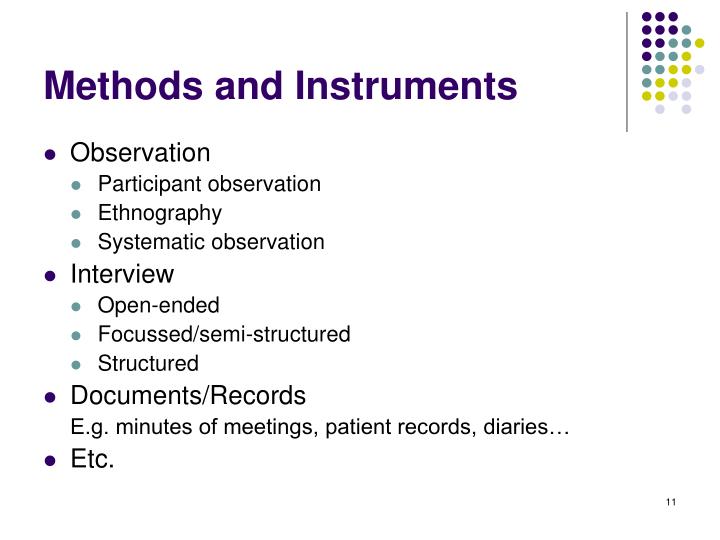 Methods and Instruments

- Observation
  - Participant observation
  - Ethnography
  - Systematic observation
- Interview
  - Open-ended
  - Focussed/semi-structured
  - Structured
- Documents/Records

E.g. minutes of meetings, patient records, diaries…

- Etc.

11